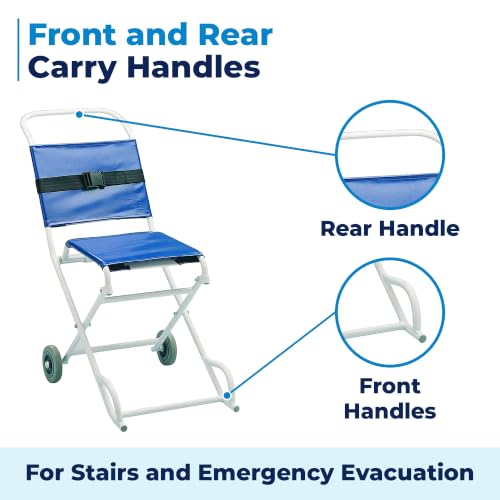 Front and Rear
Carry Handles

Rear Handle

Front
Handles

For Stairs and Emergency Evacuation